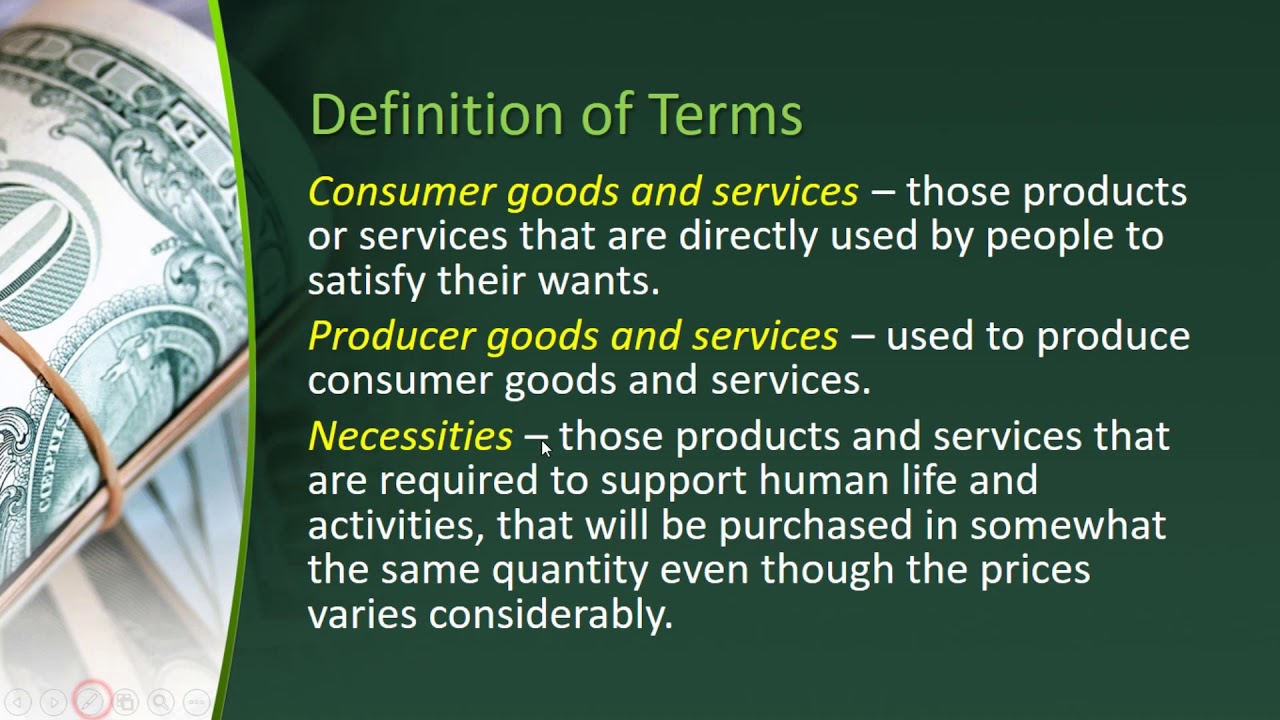 Definition of Terms

Consumer goods and services – those products or services that are directly used by people to satisfy their wants.

Producer goods and services – used to produce consumer goods and services.

Necessities – those products and services that are required to support human life and activities, that will be purchased in somewhat the same quantity even though the prices varies considerably.